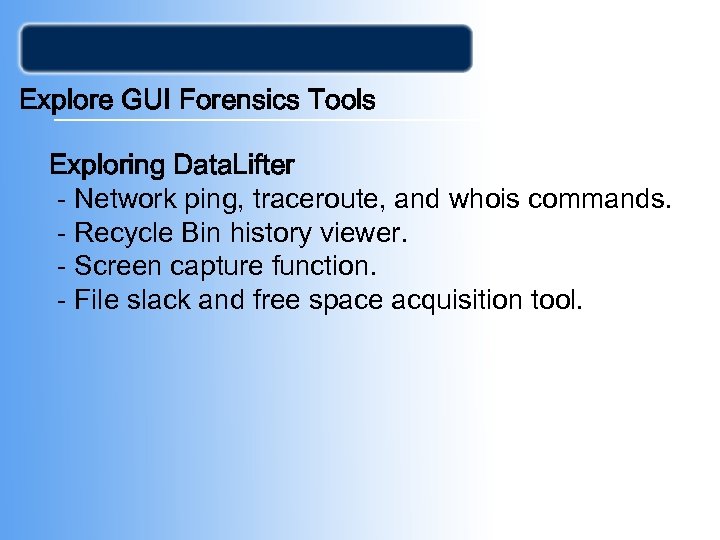 Explore GUI Forensics Tools

Exploring DataLifter
- Network ping, traceroute, and whois commands.
- Recycle Bin history viewer.
- Screen capture function.
- File slack and free space acquisition tool.